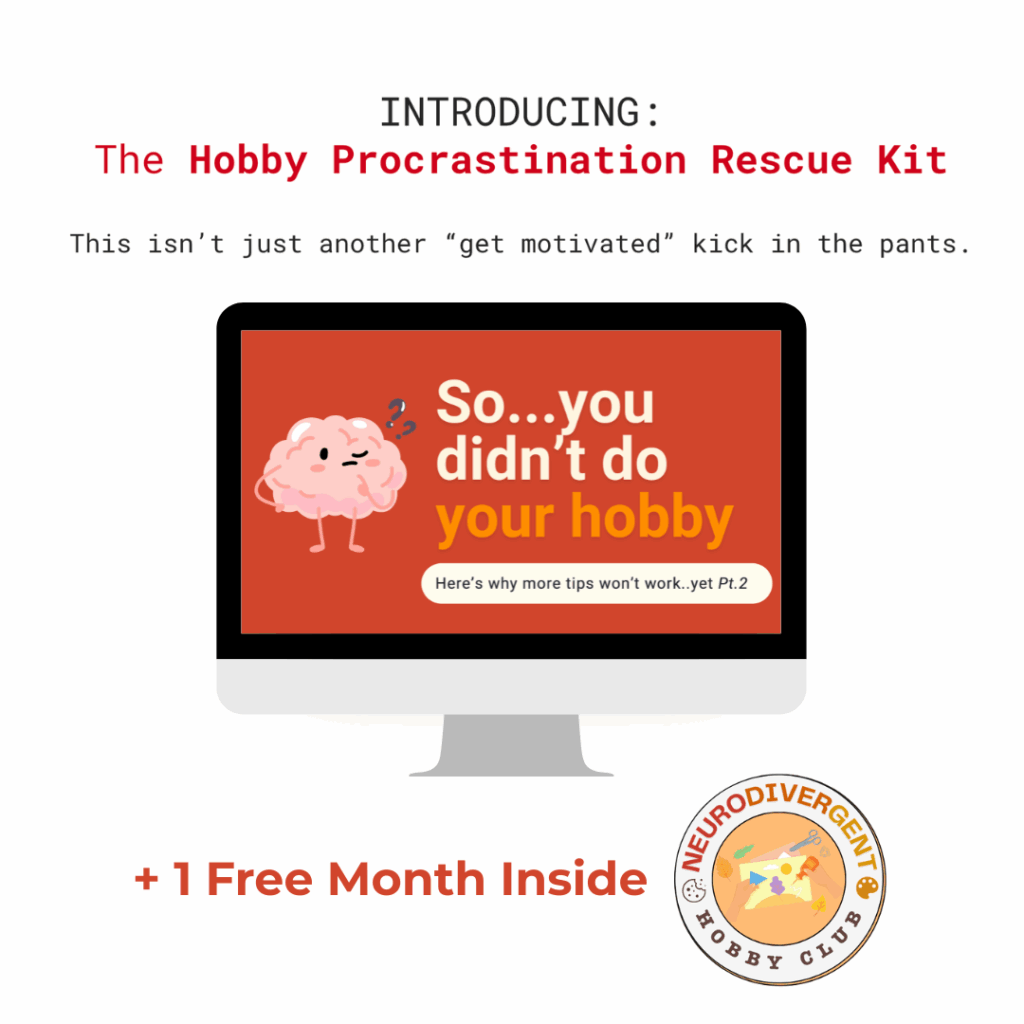 INTRODUCING:
The Hobby Procrastination Rescue Kit

This isn't just another "get motivated" kick in the pants.

So...you didn't do your hobby

Here's why more tips won't work..yet Pt.2

+ 1 Free Month Inside

NEURODIVERGENT
HOBBY CLUB